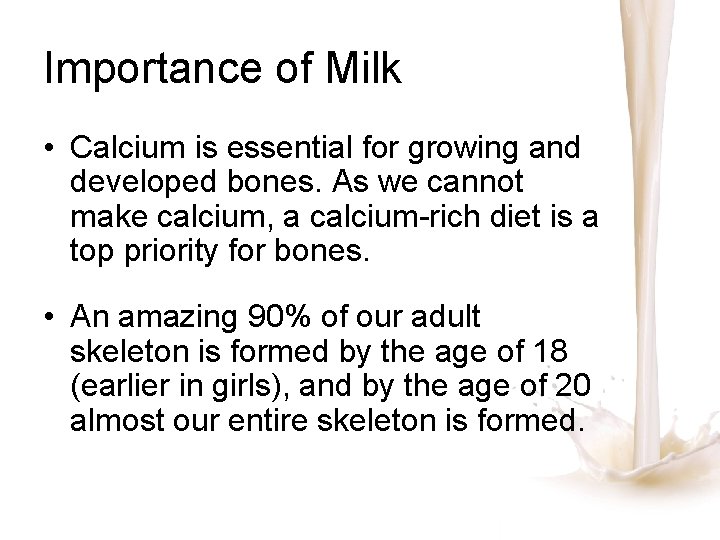 Importance of Milk

• Calcium is essential for growing and developed bones. As we cannot make calcium, a calcium-rich diet is a top priority for bones.

• An amazing 90% of our adult skeleton is formed by the age of 18 (earlier in girls), and by the age of 20 almost our entire skeleton is formed.